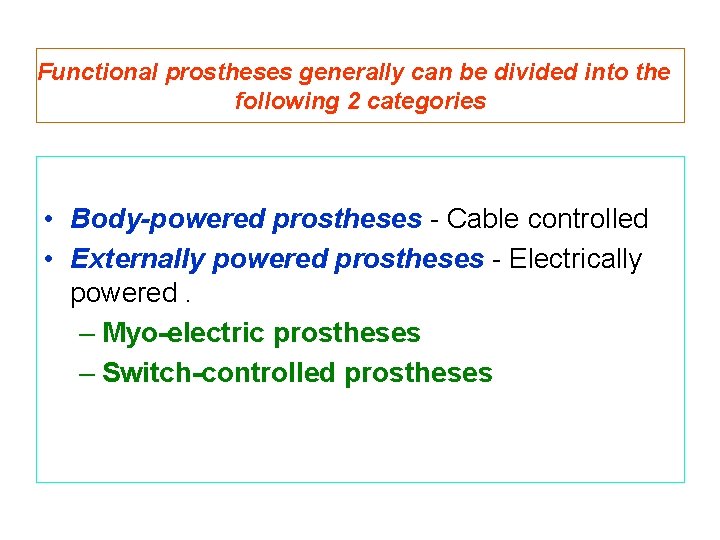 Functional prostheses generally can be divided into the following 2 categories

• Body-powered prostheses - Cable controlled
• Externally powered prostheses - Electrically powered .
– Myo-electric prostheses
– Switch-controlled prostheses